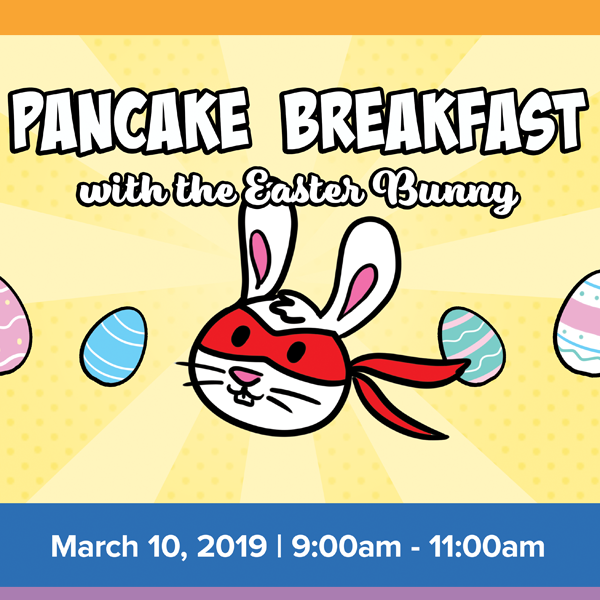 PANCAKE BREAKFAST
with the Easter Bunny

March 10, 2019 | 9:00am - 11:00am